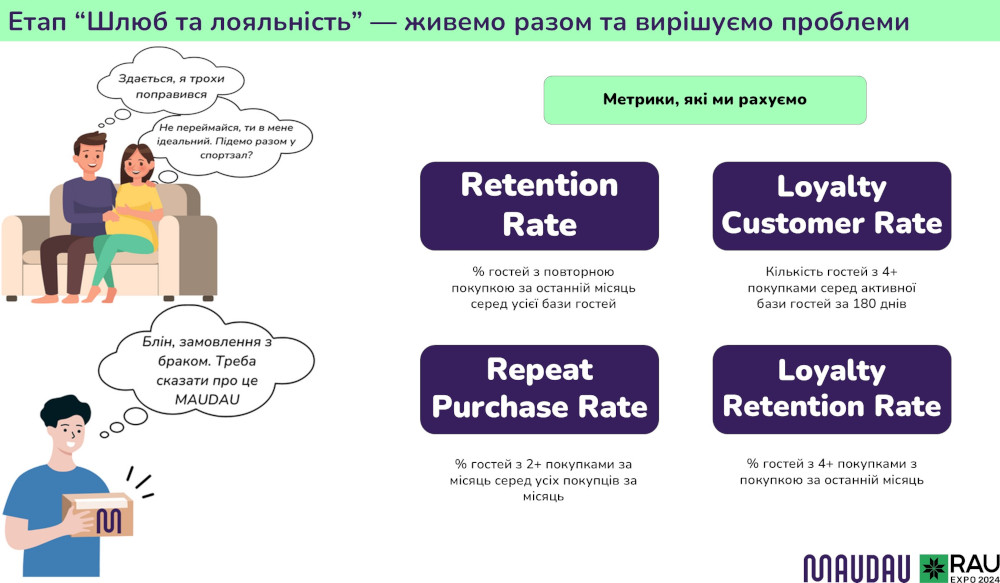 Етап “Шлюб та лояльність” — живемо разом та вирішуємо проблеми

Здається, я трохи поправився

Не переймайся, ти в мене ідеальний. Підемо разом у спортзал?

Блін, замовлення з браком. Треба сказати про це MAUDAU

Метрики, які ми рахуємо

Retention Rate

% гостей з повторною покупкою за останній місяць серед усієї бази гостей

Loyalty Customer Rate

Кількість гостей з 4+ покупками серед активної бази гостей за 180 днів

Repeat Purchase Rate

% гостей з 2+ покупками за місяць серед усіх покупців за місяць

Loyalty Retention Rate

% гостей з 4+ покупками з покупкою за останній місяць

MAUDAU RAU EXPO 2024